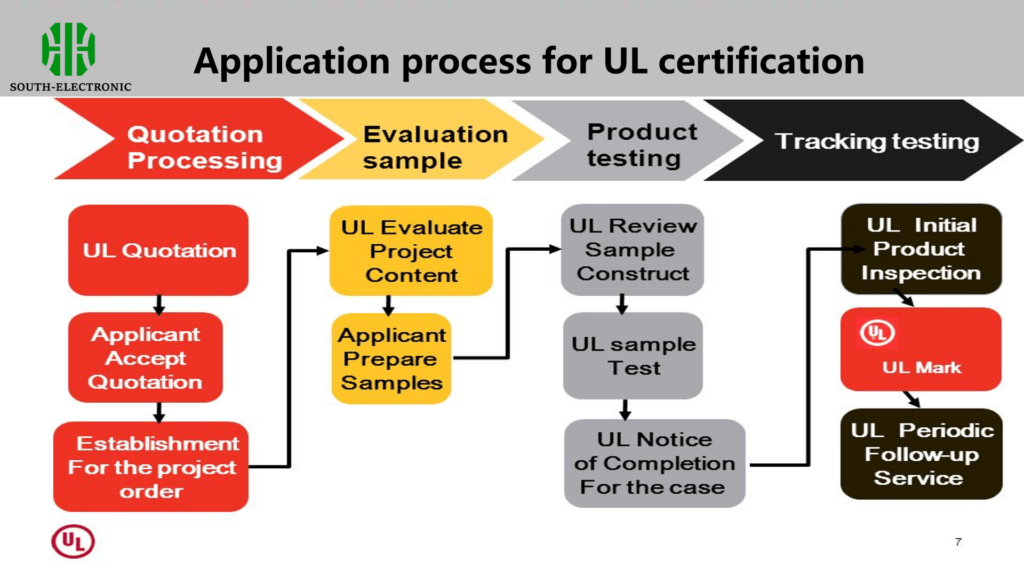 SOUTH-ELECTRONIC

Application process for UL certification

Quotation Processing

Evaluation sample

Product testing

Tracking testing

UL Quotation

Applicant Accept Quotation

Establishment For the project order

UL Evaluate Project Content

Applicant Prepare Samples

UL Review Sample Construct

UL sample Test

UL Notice of Completion For the case

UL Initial Product Inspection

UL

UL Mark

UL Periodic Follow-up Service

UL

7